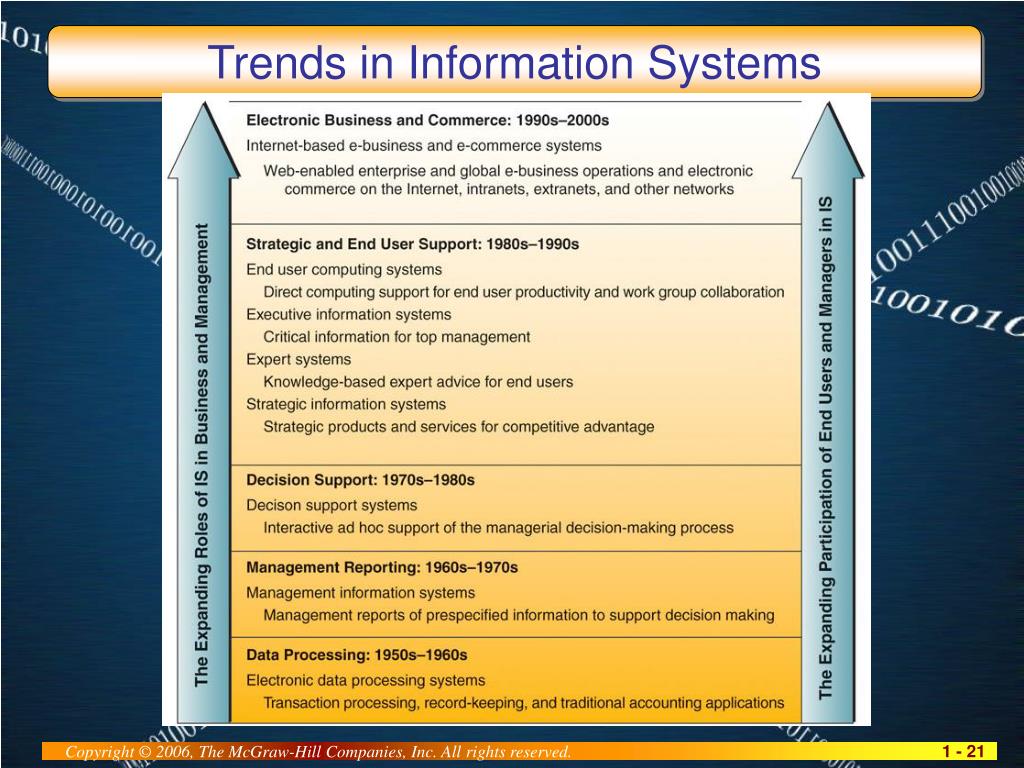 Trends in Information Systems

The Expanding Roles of IS in Business and Management

Electronic Business and Commerce: 1990s–2000s
Internet-based e-business and e-commerce systems
Web-enabled enterprise and global e-business operations and electronic commerce on the Internet, intranets, extranets, and other networks

Strategic and End User Support: 1980s–1990s
End user computing systems
Direct computing support for end user productivity and work group collaboration
Executive information systems
Critical information for top management
Expert systems
Knowledge-based expert advice for end users
Strategic information systems
Strategic products and services for competitive advantage

Decision Support: 1970s–1980s
Decison support systems
Interactive ad hoc support of the managerial decision-making process

Management Reporting: 1960s–1970s
Management information systems
Management reports of prespecified information to support decision making

Data Processing: 1950s–1960s
Electronic data processing systems
Transaction processing, record-keeping, and traditional accounting applications

The Expanding Participation of End Users and Managers in IS

Copyright © 2006, The McGraw-Hill Companies, Inc. All rights reserved.
1 - 21